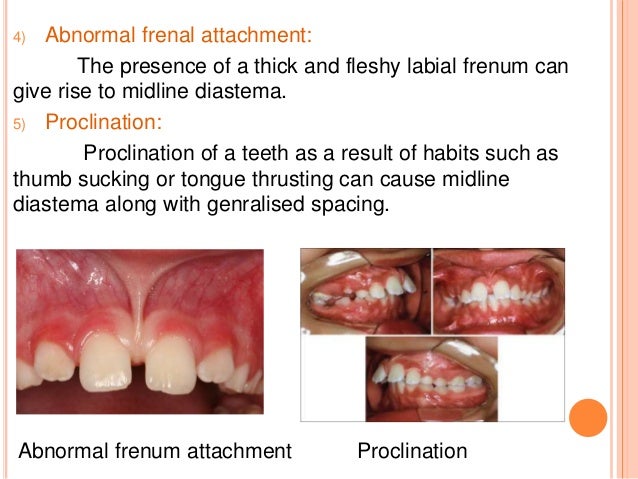 4) Abnormal frenal attachment:

The presence of a thick and fleshy labial frenum can give rise to midline diastema.

5) Proclination:

Proclination of a teeth as a result of habits such as thumb sucking or tongue thrusting can cause midline diastema along with genralised spacing.

Abnormal frenum attachment

Proclination